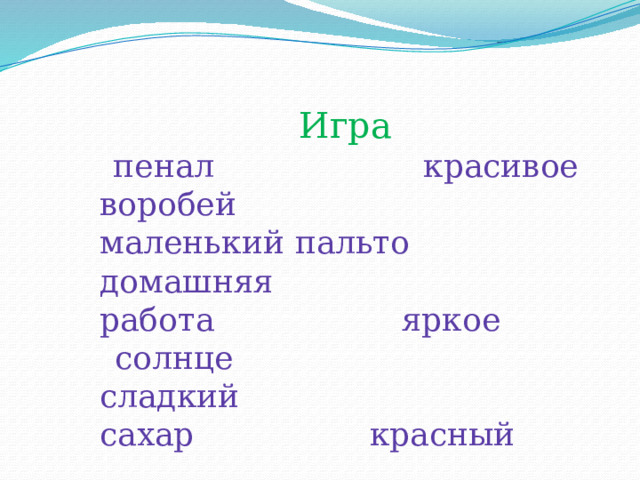 Игра

пенал красивое
воробей
маленький пальто
домашняя
работа яркое
солнце
сладкий
сахар красный